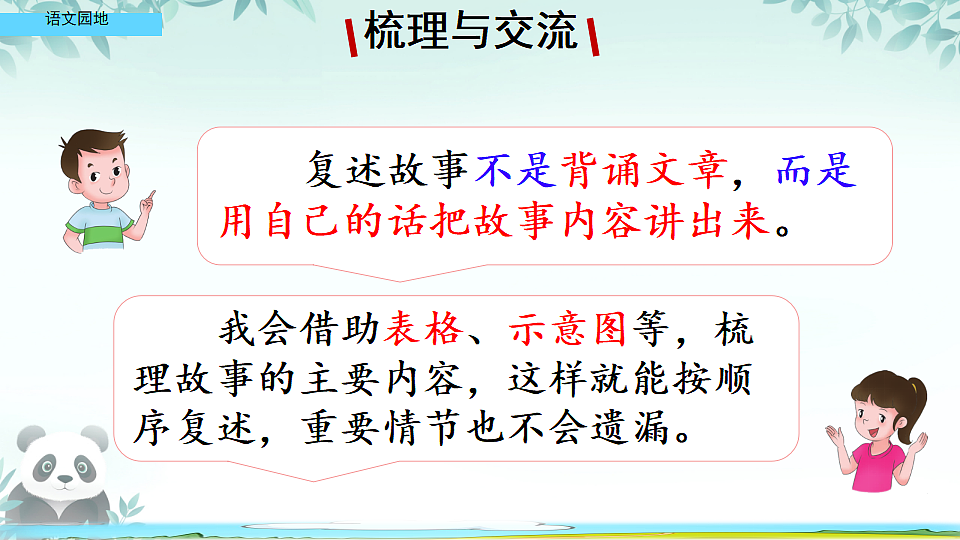 语文园地

梳理与交流

复述故事不是背诵文章，而是用自己的话把故事内容讲出来。

我会借助表格、示意图等，梳理故事的主要内容，这样就能按顺序复述，重要情节也不会遗漏。